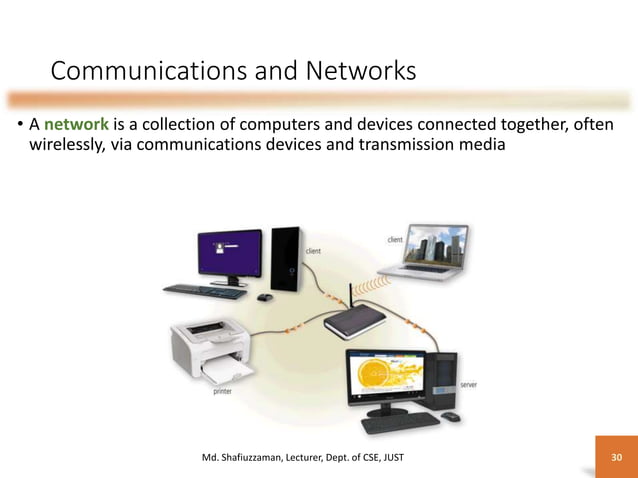 Communications and Networks

• A network is a collection of computers and devices connected together, often wirelessly, via communications devices and transmission media

client

client

printer

server

Md. Shafiuzzaman, Lecturer, Dept. of CSE, JUST

30